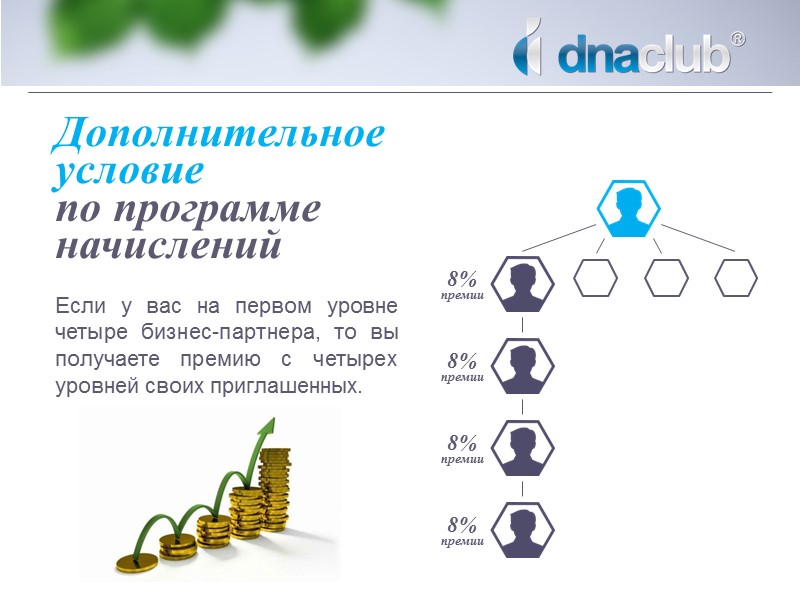 dnaclub®

Дополнительное условие по программе начислений

Если у вас на первом уровне четыре бизнес-партнера, то вы получаете премию с четырех уровней своих приглашенных.

8% премии

8% премии

8% премии

8% премии